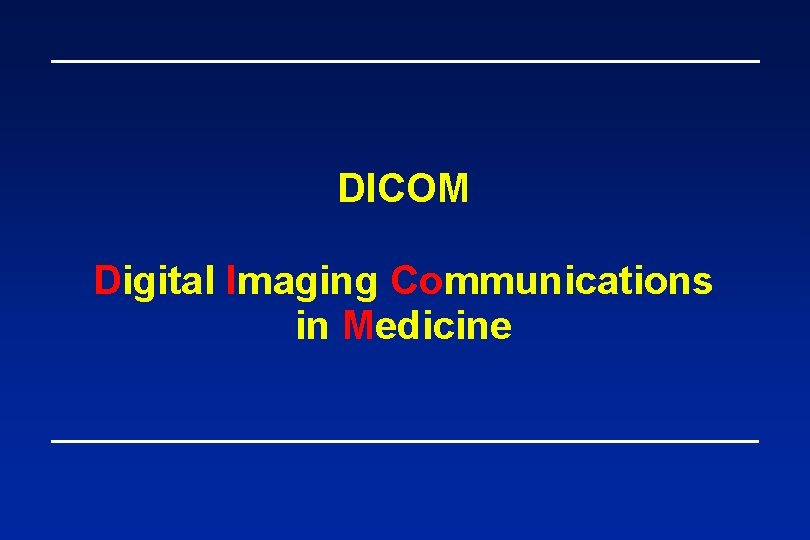 DICOM

Digital Imaging Communications in Medicine